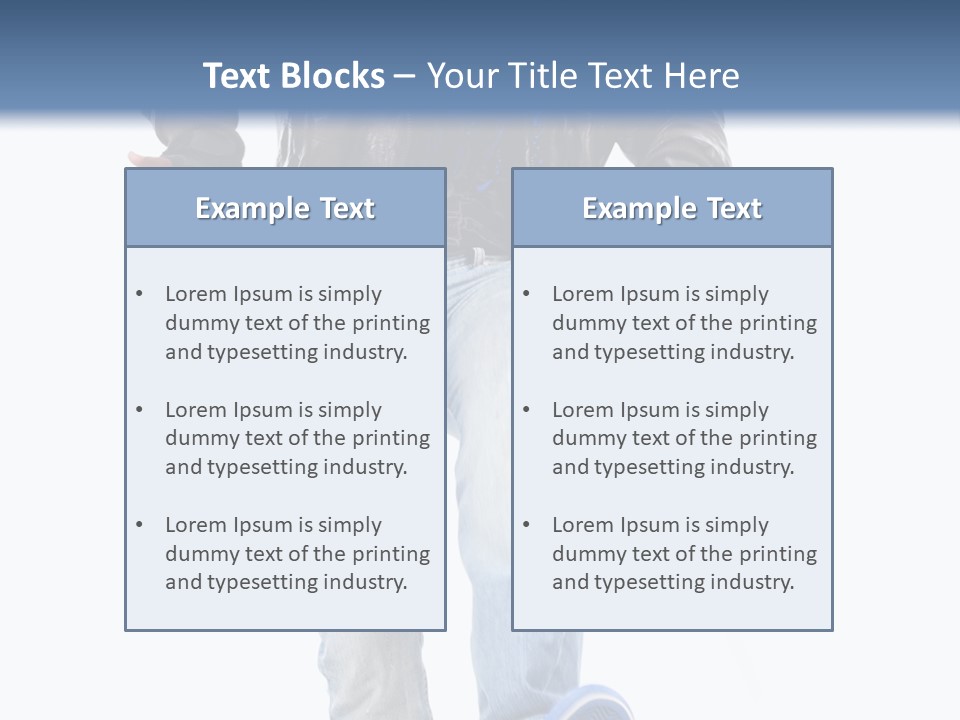 Text Blocks – Your Title Text Here

Example Text

• Lorem Ipsum is simply dummy text of the printing and typesetting industry.

• Lorem Ipsum is simply dummy text of the printing and typesetting industry.

• Lorem Ipsum is simply dummy text of the printing and typesetting industry.

Example Text

• Lorem Ipsum is simply dummy text of the printing and typesetting industry.

• Lorem Ipsum is simply dummy text of the printing and typesetting industry.

• Lorem Ipsum is simply dummy text of the printing and typesetting industry.